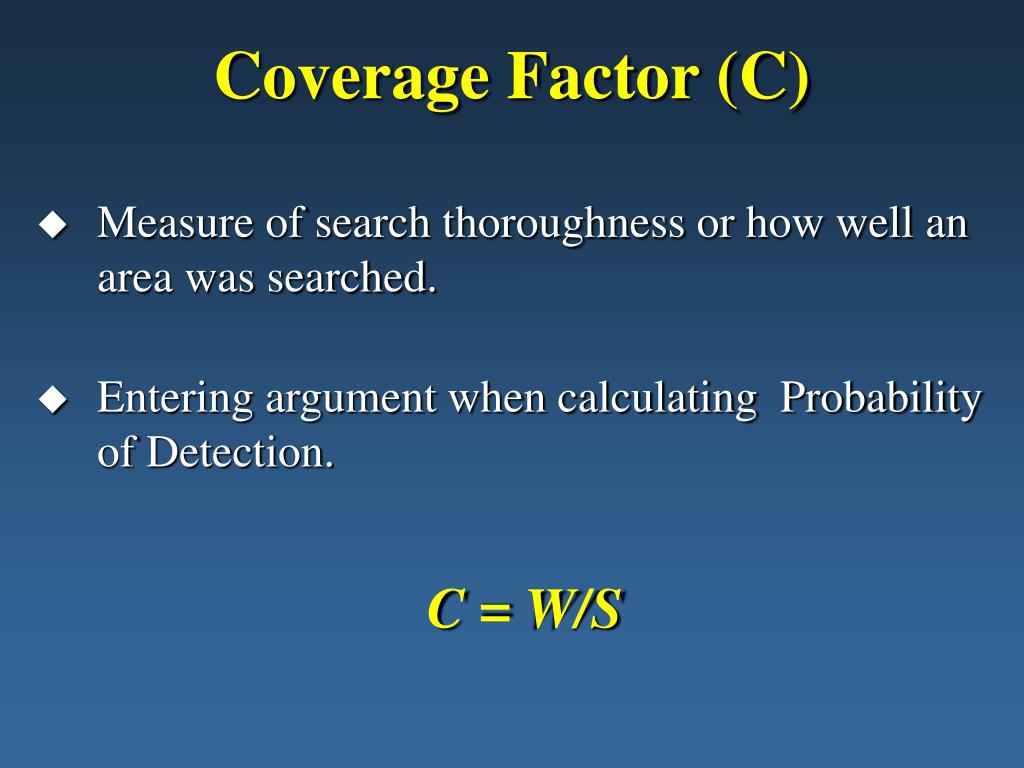 Coverage Factor (C)

◆ Measure of search thoroughness or how well an area was searched.

◆ Entering argument when calculating Probability of Detection.

$C = W/S$